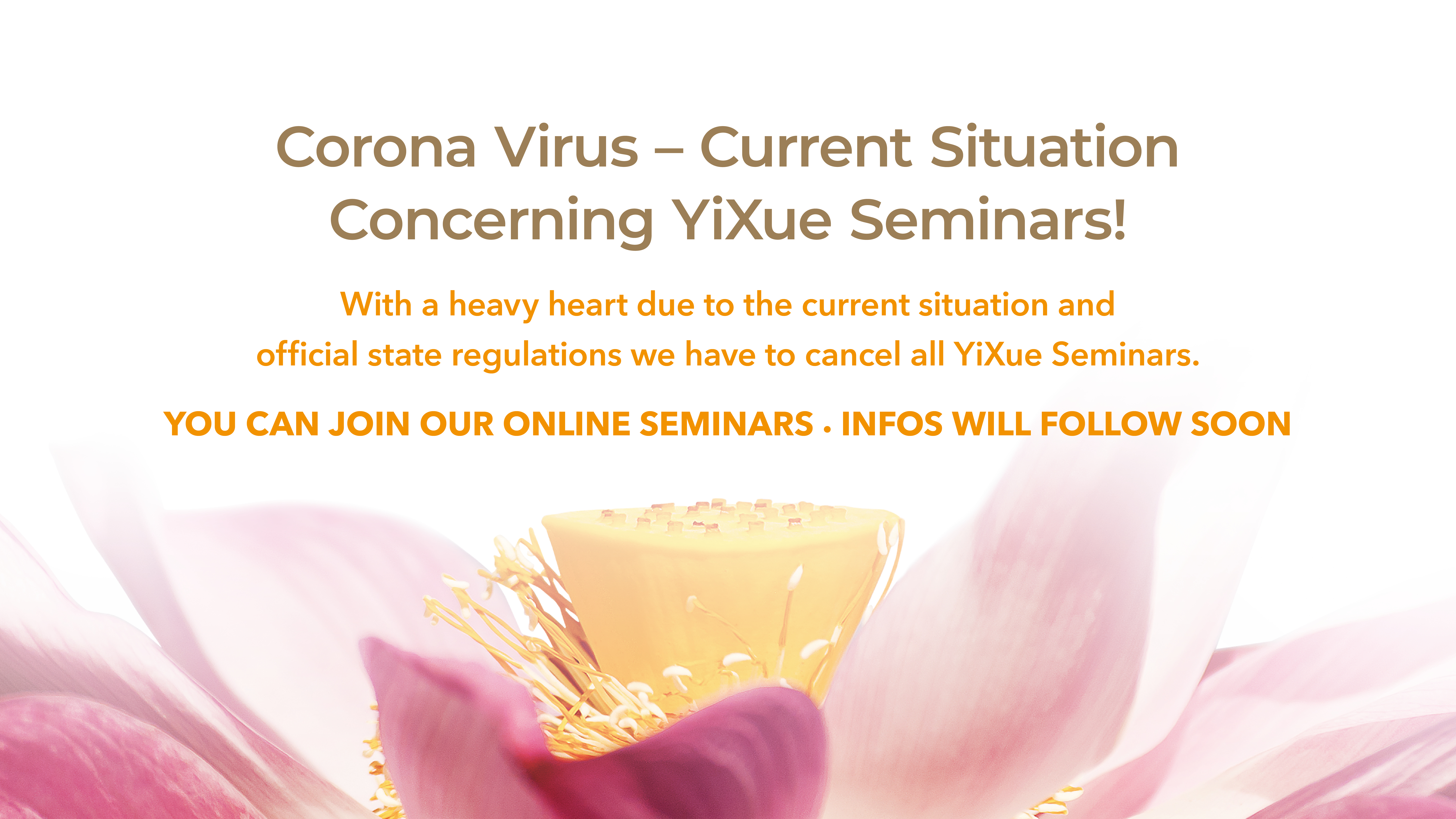 Corona Virus – Current Situation Concerning YiXue Seminars!

With a heavy heart due to the current situation and official state regulations we have to cancel all YiXue Seminars.

YOU CAN JOIN OUR ONLINE SEMINARS • INFOS WILL FOLLOW SOON